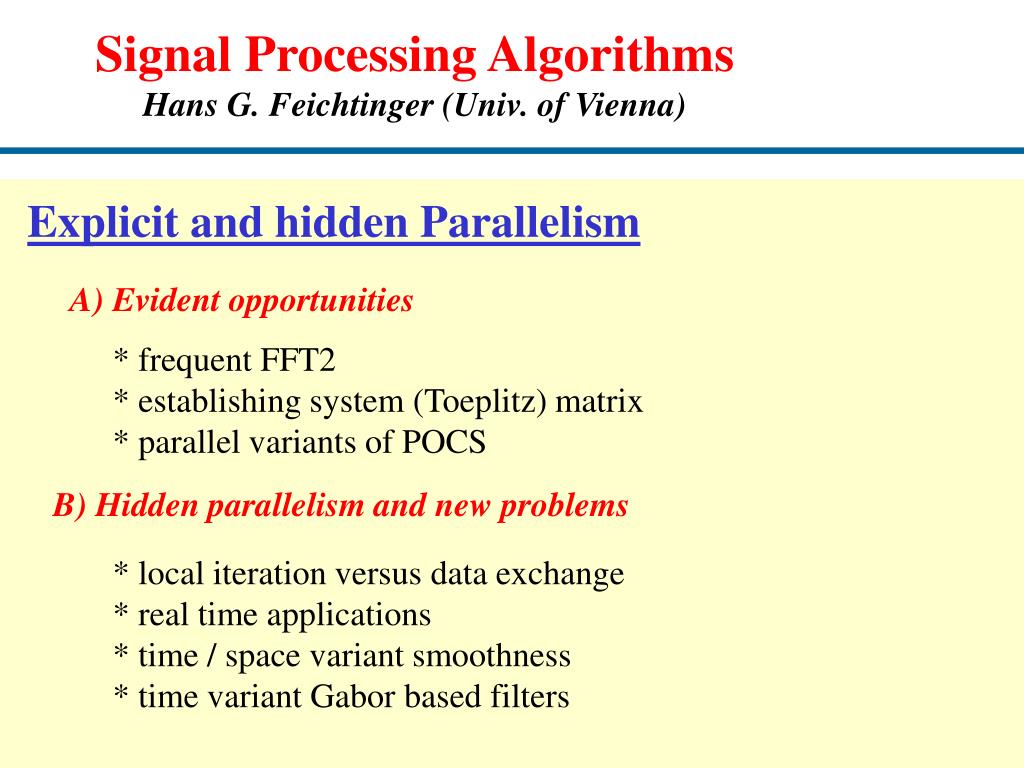 Signal Processing Algorithms
Hans G. Feichtinger (Univ. of Vienna)

Explicit and hidden Parallelism

A) Evident opportunities

* frequent FFT2
* establishing system (Toeplitz) matrix
* parallel variants of POCS

B) Hidden parallelism and new problems

* local iteration versus data exchange
* real time applications
* time / space variant smoothness
* time variant Gabor based filters